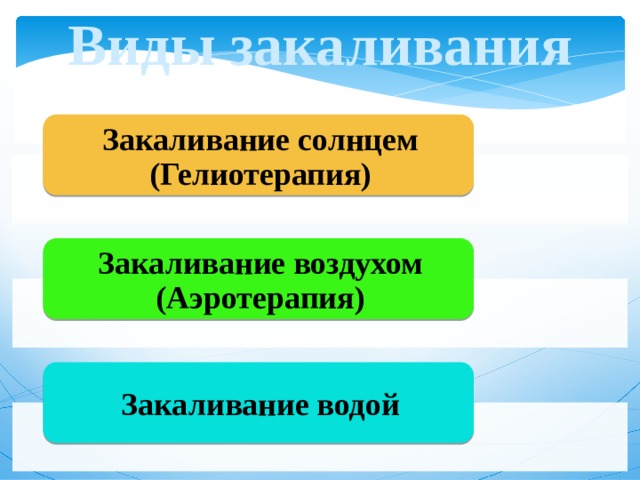 Виды закаливания

Закаливание солнцем (Гелиотерапия)

Закаливание воздухом (Аэротерапия)

Закаливание водой